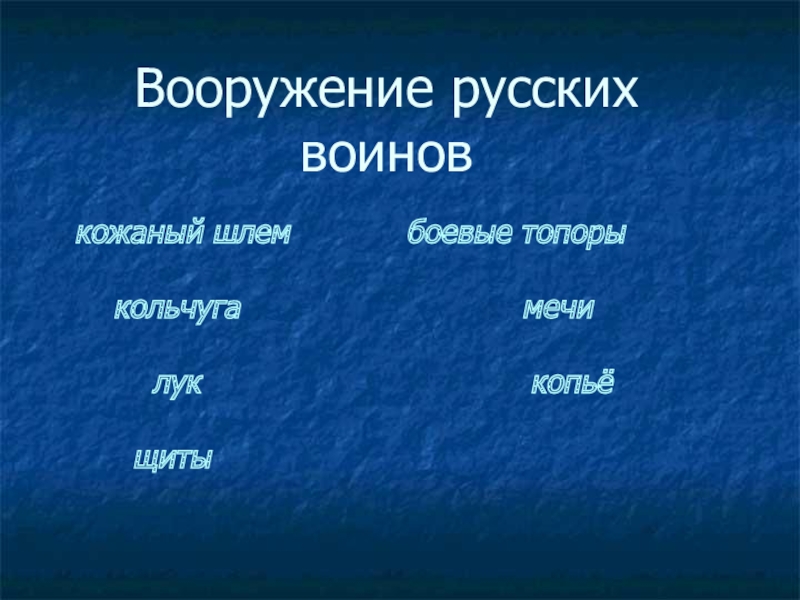 Вооружение русских воинов

кожаный шлем

кольчуга

лук

щиты

боевые топоры

мечи

копьё